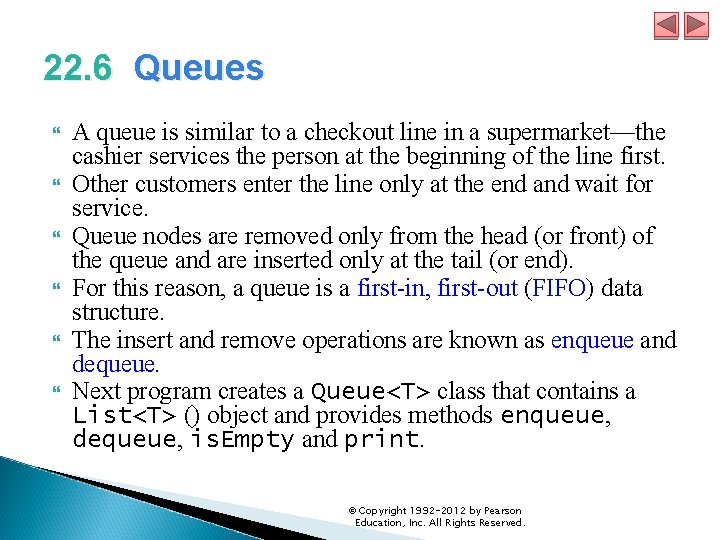 22.6 Queues

A queue is similar to a checkout line in a supermarket—the cashier services the person at the beginning of the line first.

Other customers enter the line only at the end and wait for service.

Queue nodes are removed only from the head (or front) of the queue and are inserted only at the tail (or end).

For this reason, a queue is a first-in, first-out (FIFO) data structure.

The insert and remove operations are known as enqueue and dequeue.

Next program creates a Queue<T> class that contains a List<T> () object and provides methods enqueue, dequeue, isEmpty and print.

© Copyright 1992-2012 by Pearson Education, Inc. All Rights Reserved.